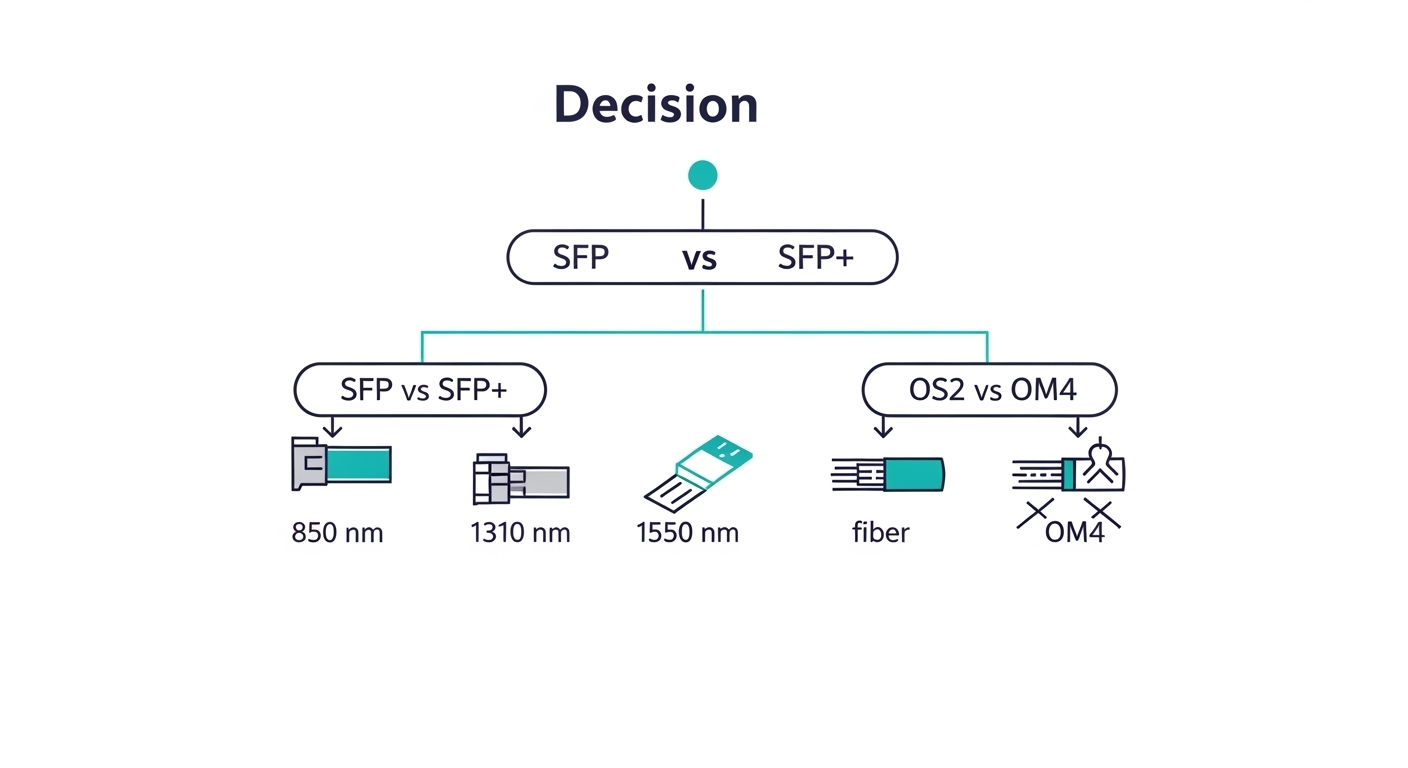 Decision

SFP vs SFP+

SFP vs SFP+

OS2 vs OM4

850 nm

1310 nm

1550 nm

fiber

OM4